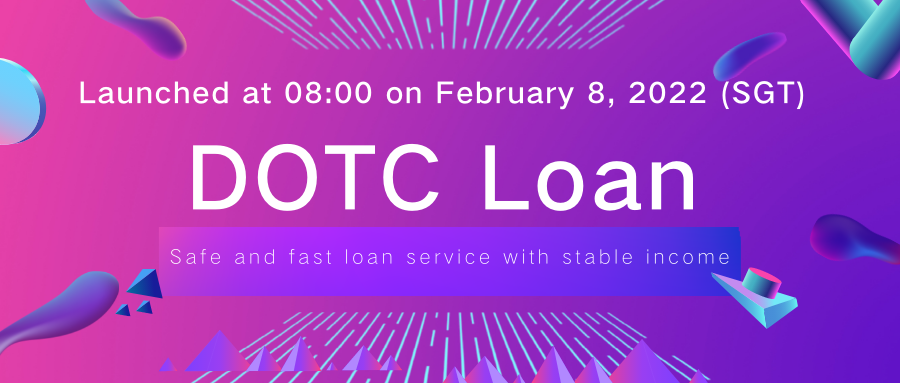 Launched at 08:00 on February 8, 2022 (SGT)

DOTC Loan

Safe and fast loan service with stable income